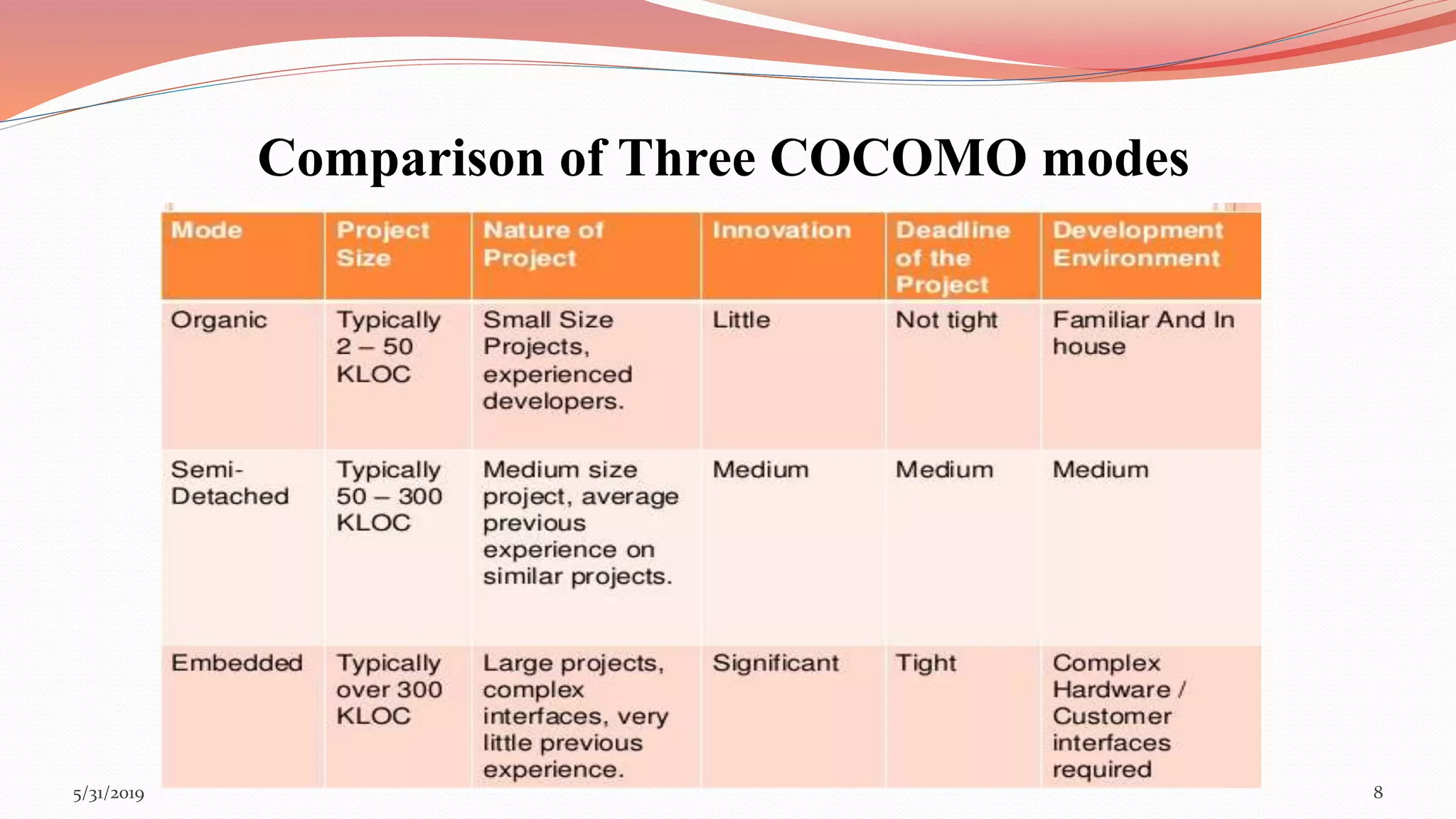 Comparison of Three COCOMO modes

| Mode | Project Size | Nature of Project | Innovation | Deadline of the Project | Development Environment |
|---|---|---|---|---|---|
| Organic | Typically 2 – 50 KLOC | Small Size Projects, experienced developers. | Little | Not tight | Familiar And In house |
| Semi-Detached | Typically 50 – 300 KLOC | Medium size project, average previous experience on similar projects. | Medium | Medium | Medium |
| Embedded | Typically over 300 KLOC | Large projects, complex interfaces, very little previous experience. | Significant | Tight | Complex Hardware / Customer interfaces required |

5/31/2019

8